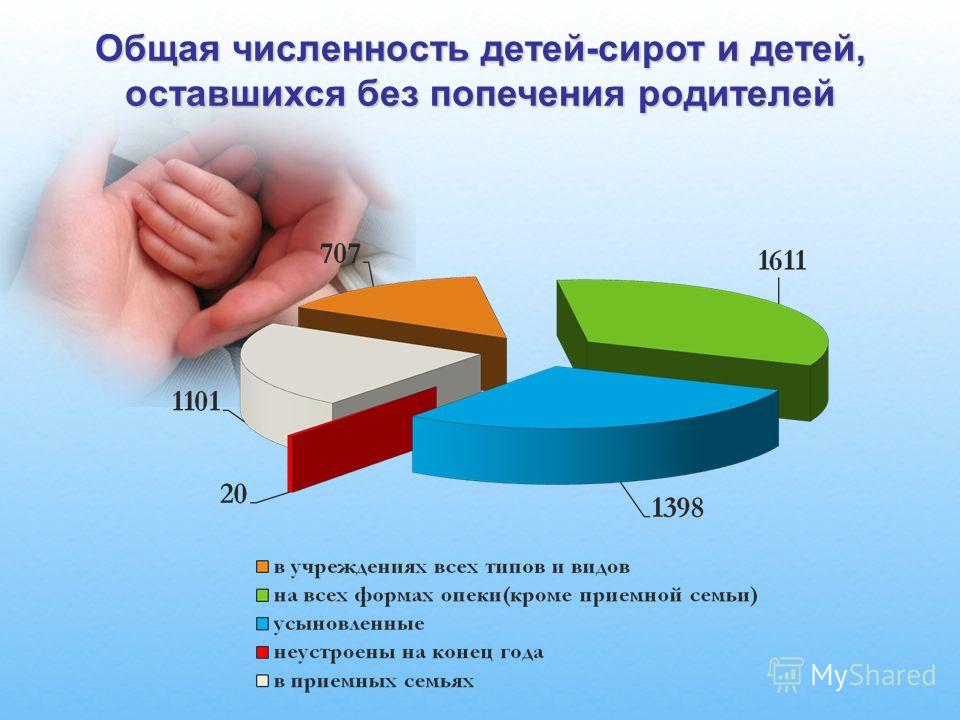 Общая численность детей-сирот и детей, оставшихся без попечения родителей

707

1611

1101

20

1398

в учреждениях всех типов и видов
на всех формах опеки(кроме приемной семьи)
усыновленные
неустроены на конец года
в приемных семьях

MyShared